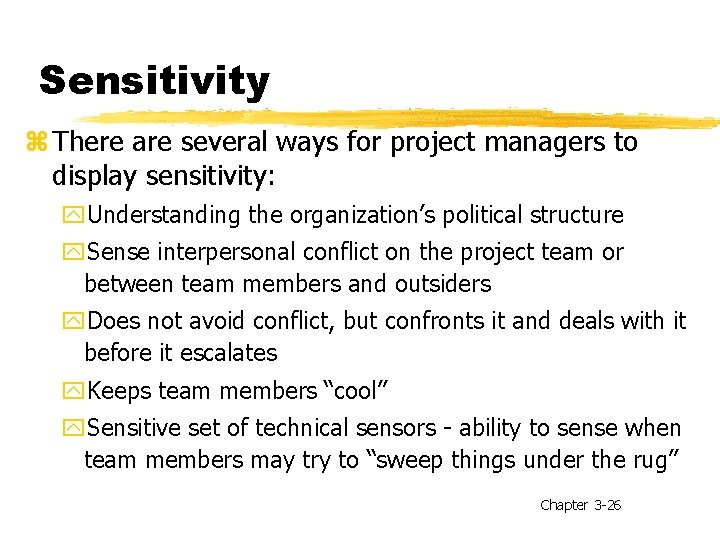 Sensitivity

There are several ways for project managers to display sensitivity:

Understanding the organization’s political structure

Sense interpersonal conflict on the project team or between team members and outsiders

Does not avoid conflict, but confronts it and deals with it before it escalates

Keeps team members “cool”

Sensitive set of technical sensors - ability to sense when team members may try to “sweep things under the rug”

Chapter 3-26